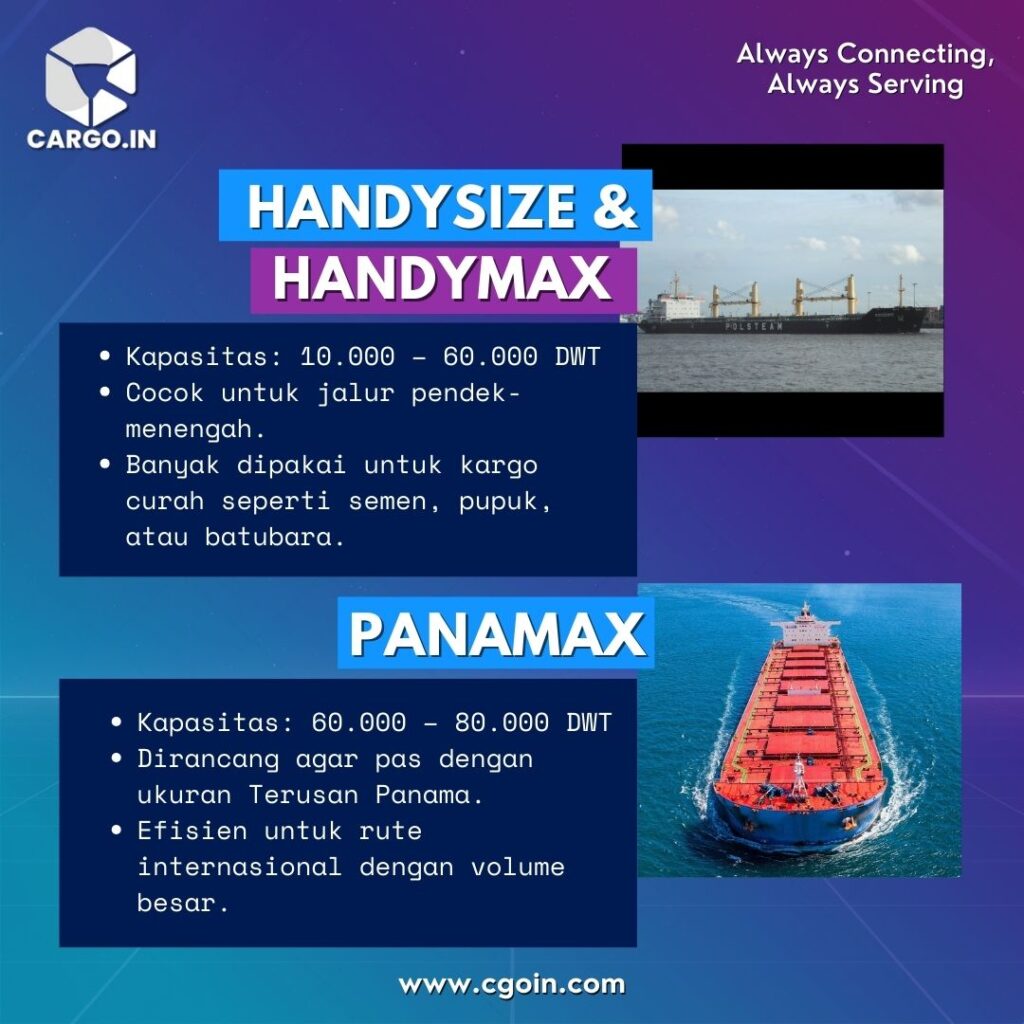 CARGO.IN

Always Connecting, Always Serving

HANDYSIZE & HANDYMAX

POLSTEAM

• Kapasitas: 10.000 – 60.000 DWT
• Cocok untuk jalur pendek-menengah.
• Banyak dipakai untuk kargo curah seperti semen, pupuk, atau batubara.

PANAMAX

• Kapasitas: 60.000 – 80.000 DWT
• Dirancang agar pas dengan ukuran Terusan Panama.
• Efisien untuk rute internasional dengan volume besar.

www.cgoin.com